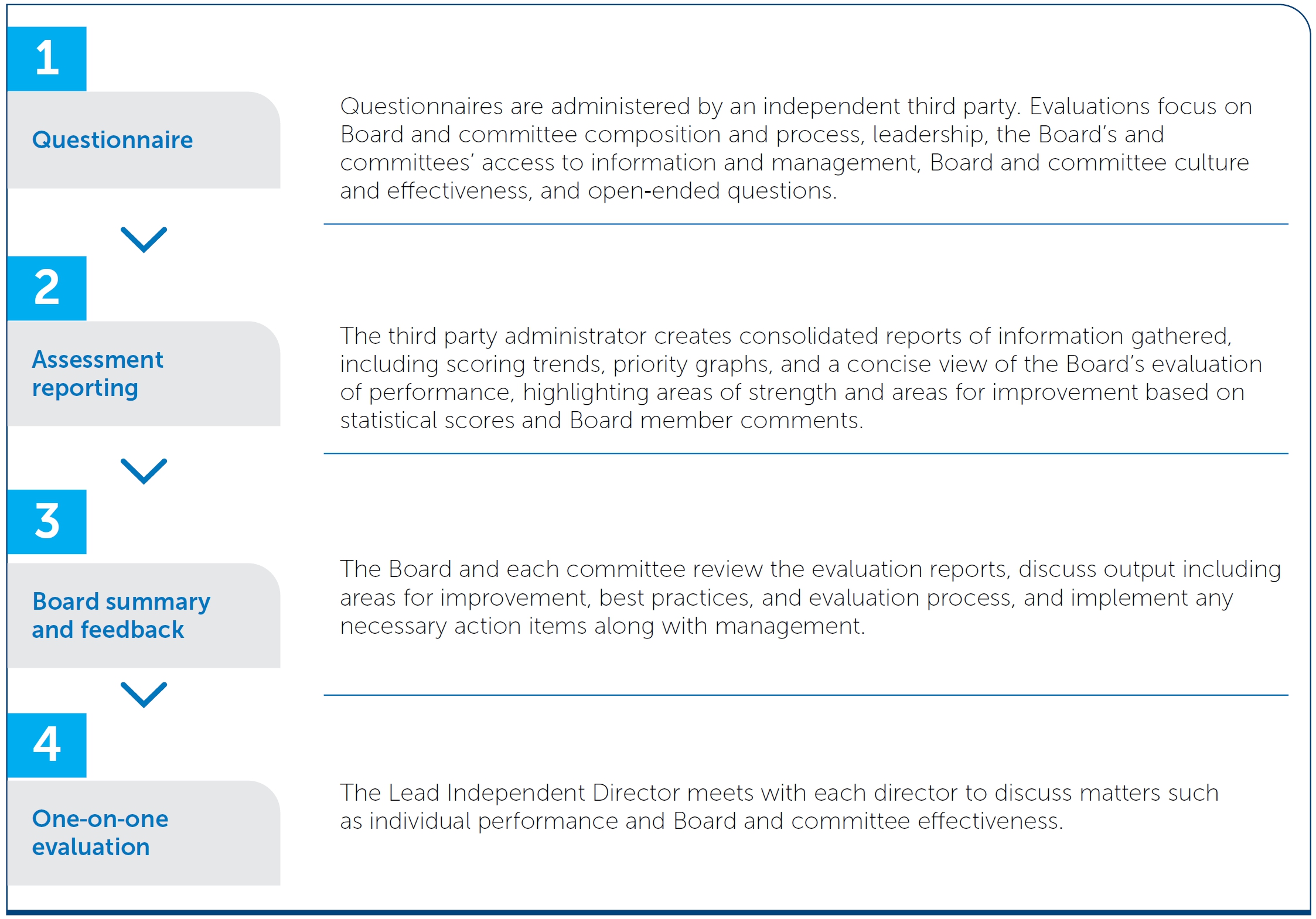 1

Questionnaire

Questionnaires are administered by an independent third party. Evaluations focus on Board and committee composition and process, leadership, the Board's and committees' access to information and management, Board and committee culture and effectiveness, and open-ended questions.

2

Assessment reporting

The third party administrator creates consolidated reports of information gathered, including scoring trends, priority graphs, and a concise view of the Board's evaluation of performance, highlighting areas of strength and areas for improvement based on statistical scores and Board member comments.

3

Board summary and feedback

The Board and each committee review the evaluation reports, discuss output including areas for improvement, best practices, and evaluation process, and implement any necessary action items along with management.

4

One-on-one evaluation

The Lead Independent Director meets with each director to discuss matters such as individual performance and Board and committee effectiveness.